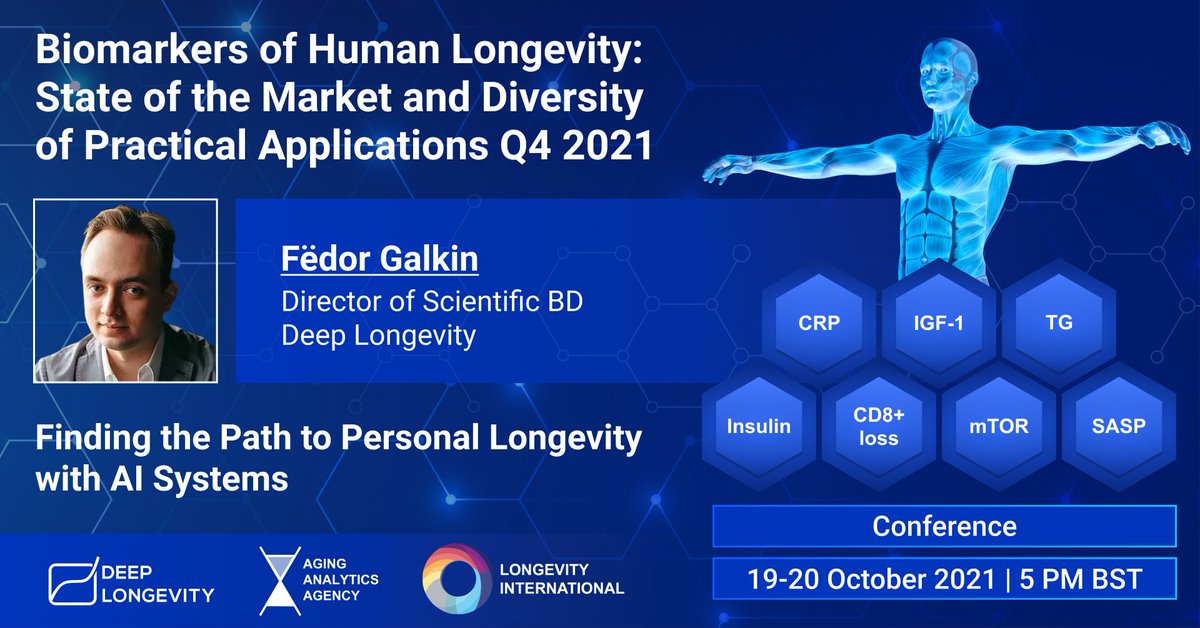 Biomarkers of Human Longevity: State of the Market and Diversity of Practical Applications Q4 2021

Fëdor Galkin
Director of Scientific BD
Deep Longevity

CRP
IGF-1
TG
Insulin
CD8+ loss
mTOR
SASP

Finding the Path to Personal Longevity with AI Systems

Conference

19-20 October 2021 | 5 PM BST

DEEP LONGEVITY

AGING ANALYTICS AGENCY

LONGEVITY INTERNATIONAL